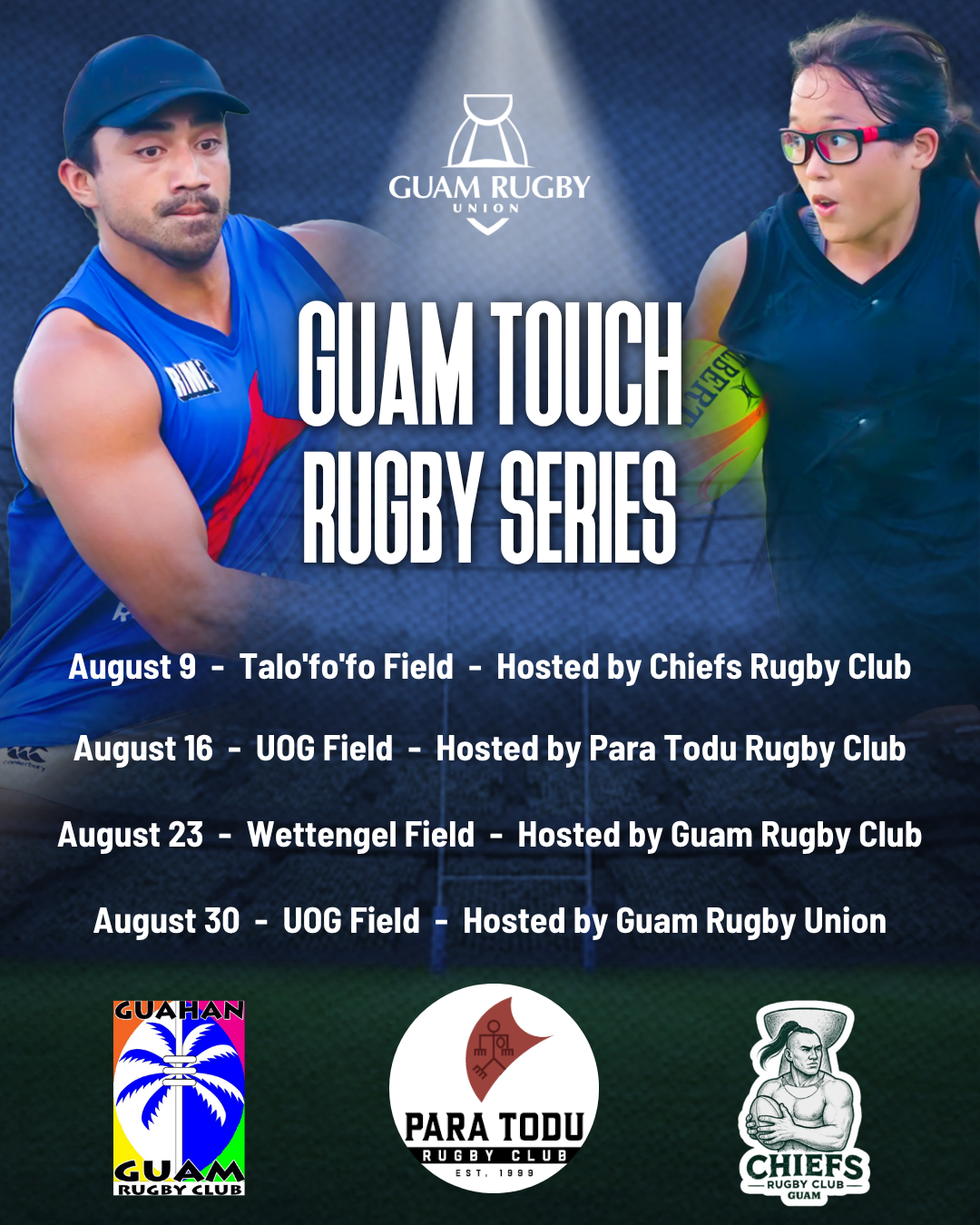 GUAM RUGBY
UNION

GUAM TOUCH RUGBY SERIES

August 9 - Talo'fo'fo Field - Hosted by Chiefs Rugby Club

August 16 - UOG Field - Hosted by Para Todu Rugby Club

August 23 - Wettengel Field - Hosted by Guam Rugby Club

August 30 - UOG Field - Hosted by Guam Rugby Union

GUAHAN
GUAM
RUGBY CLUB

PARA TODU
RUGBY CLUB
EST. 1999

CHIEFS
RUGBY CLUB
GUAM